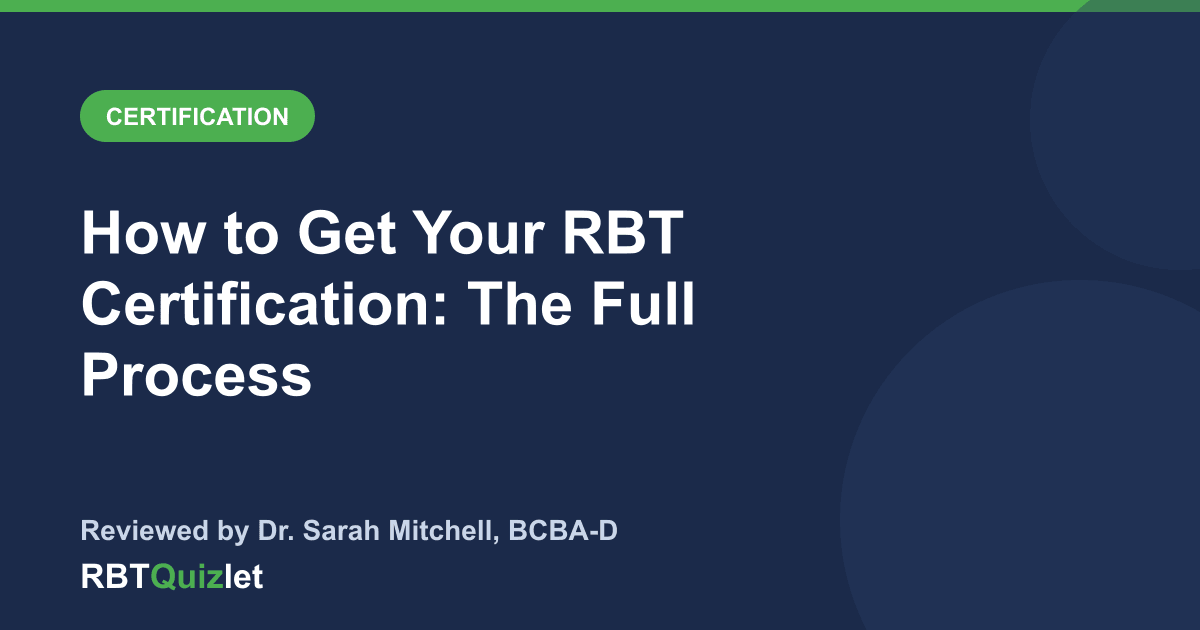 CERTIFICATION

How to Get Your RBT Certification: The Full Process

Reviewed by Dr. Sarah Mitchell, BCBA-D

RBTQuizlet